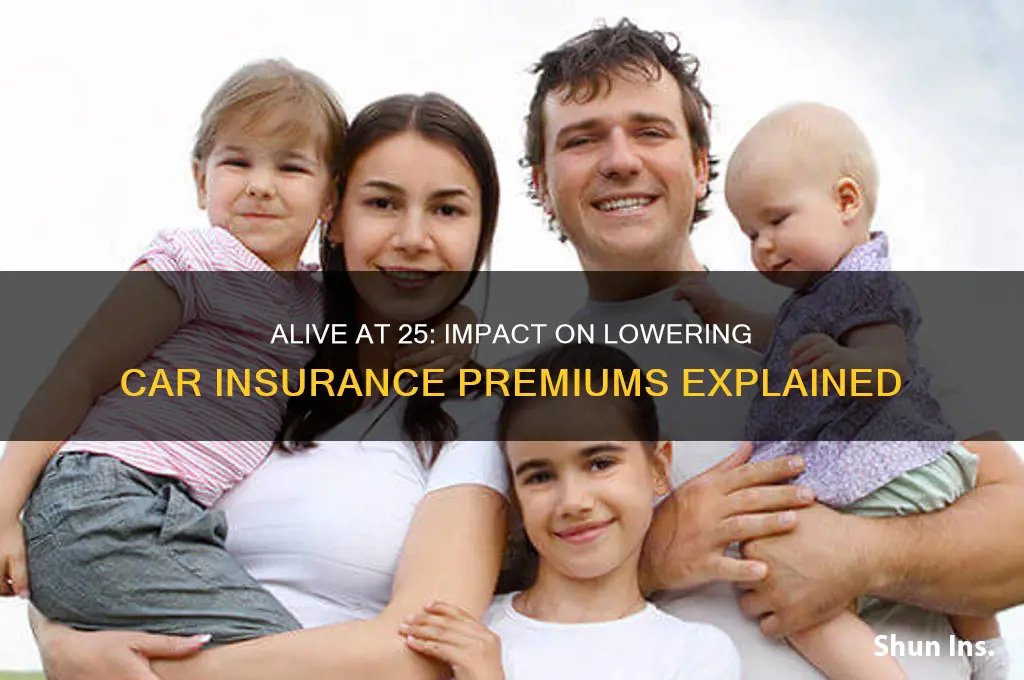 ALIVE AT 25: IMPACT ON LOWERING CAR INSURANCE PREMIUMS EXPLAINED

Shun Ins.